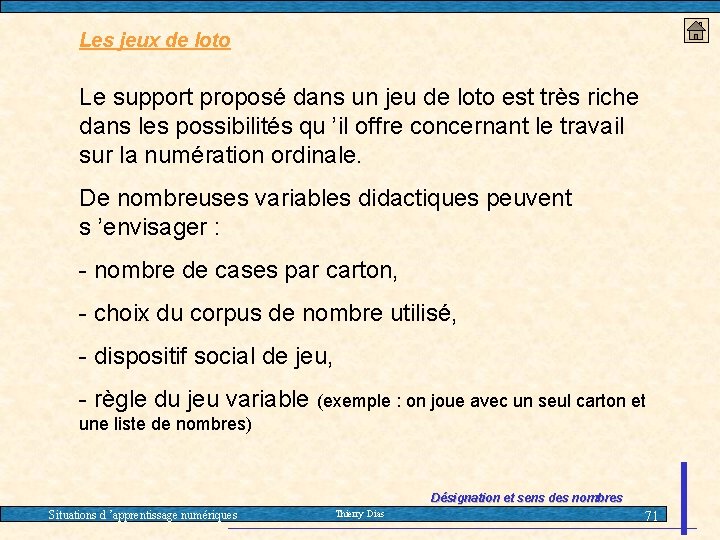 Les jeux de loto

Le support proposé dans un jeu de loto est très riche dans les possibilités qu 'il offre concernant le travail sur la numération ordinale.

De nombreuses variables didactiques peuvent s 'envisager :

- nombre de cases par carton,

- choix du corpus de nombre utilisé,

- dispositif social de jeu,

- règle du jeu variable (exemple : on joue avec un seul carton et une liste de nombres)

Désignation et sens des nombres

Situations d 'apprentissage numériques

Thierry Dias

71